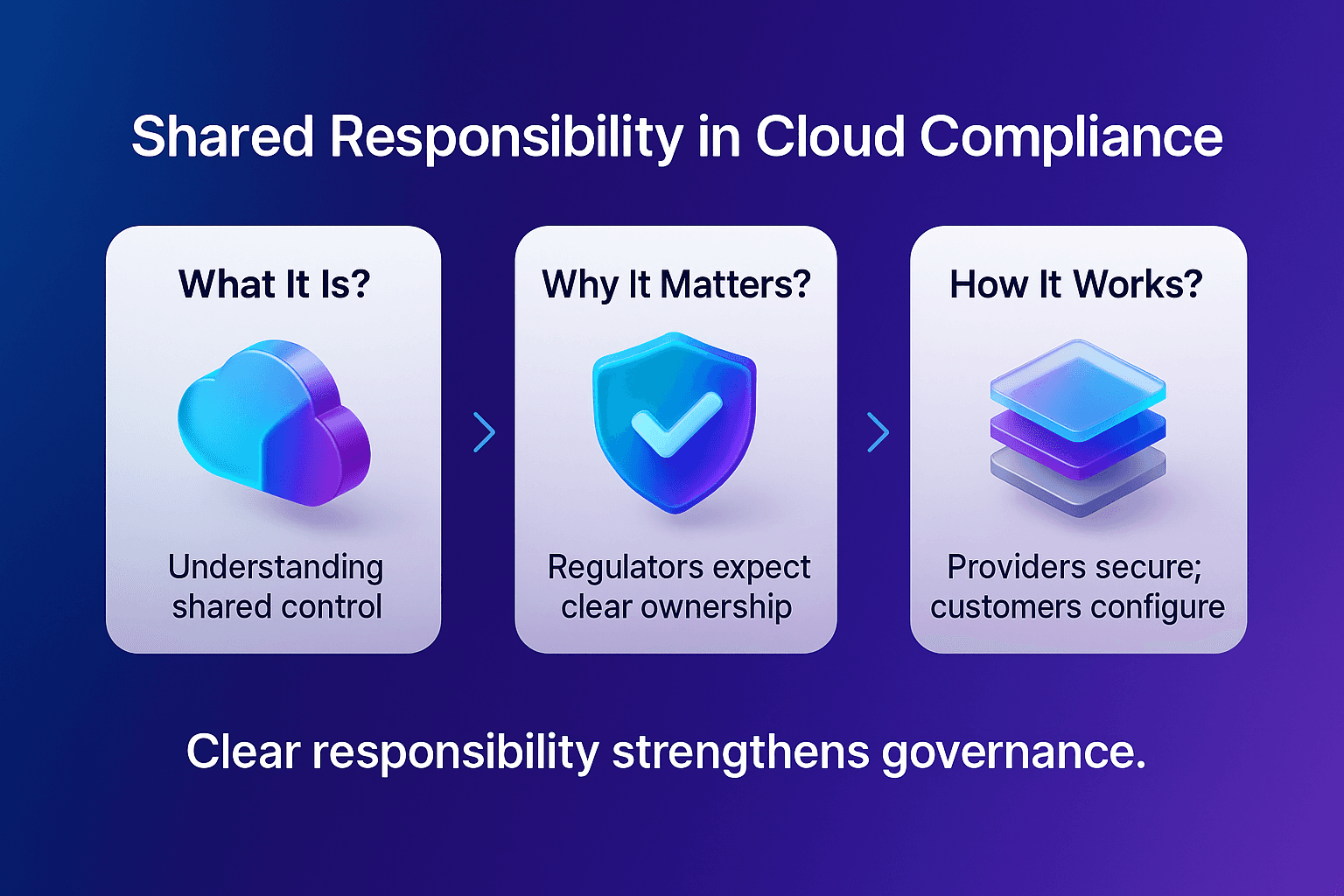 Shared Responsibility in Cloud Compliance

What It Is?

Understanding shared control

Why It Matters?

Regulators expect clear ownership

How It Works?

Providers secure; customers configure

Clear responsibility strengthens governance.